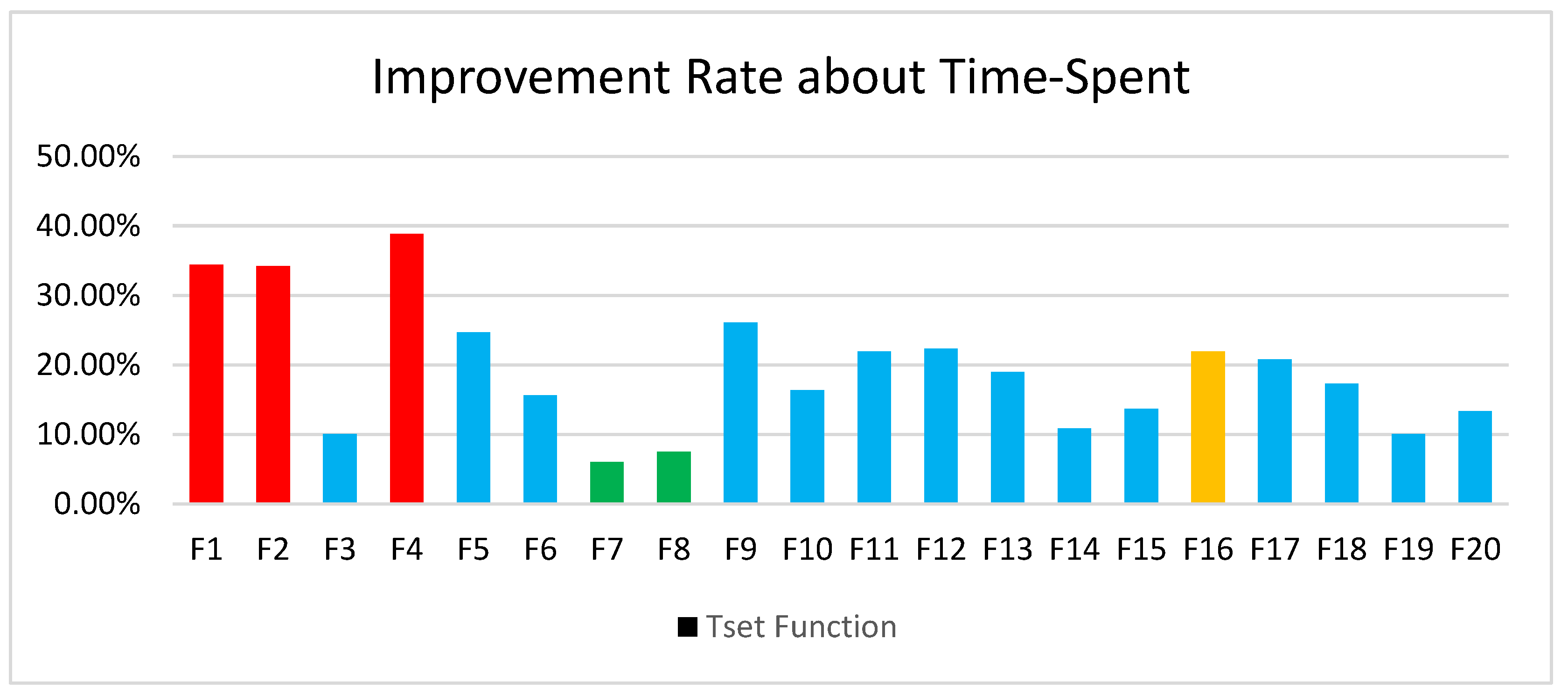 Improvement Rate about Time-Spent

50.00%
40.00%
30.00%
20.00%
10.00%
0.00%

F1 F2 F3 F4 F5 F6 F7 F8 F9 F10 F11 F12 F13 F14 F15 F16 F17 F18 F19 F20

Tset Function